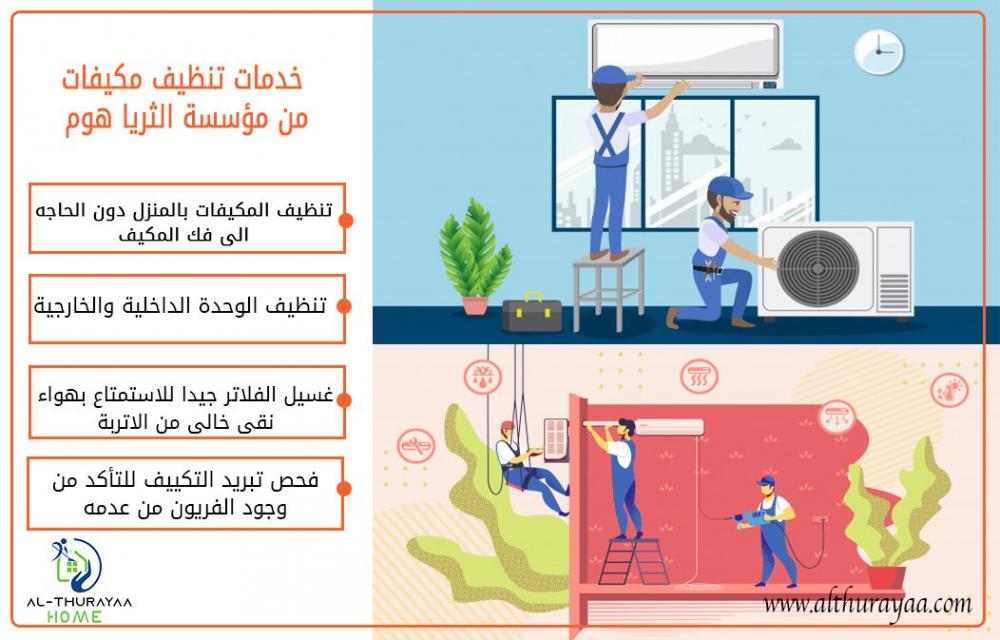 خدمات تنظيف مكيفات
من مؤسسة الثريا هوم

تنظيف المكيفات بالمنزل دون الحاجه الى فك المكيف

تنظيف الوحدة الداخلية والخارجية

غسيل الفلاتر جيدا للاستمتاع بهواء نقى خالى من الاتربة

فحص تبريد التكييف للتأكد من وجود الفريون من عدمه

AL-THURAYAA HOME

www.althurayaa.com